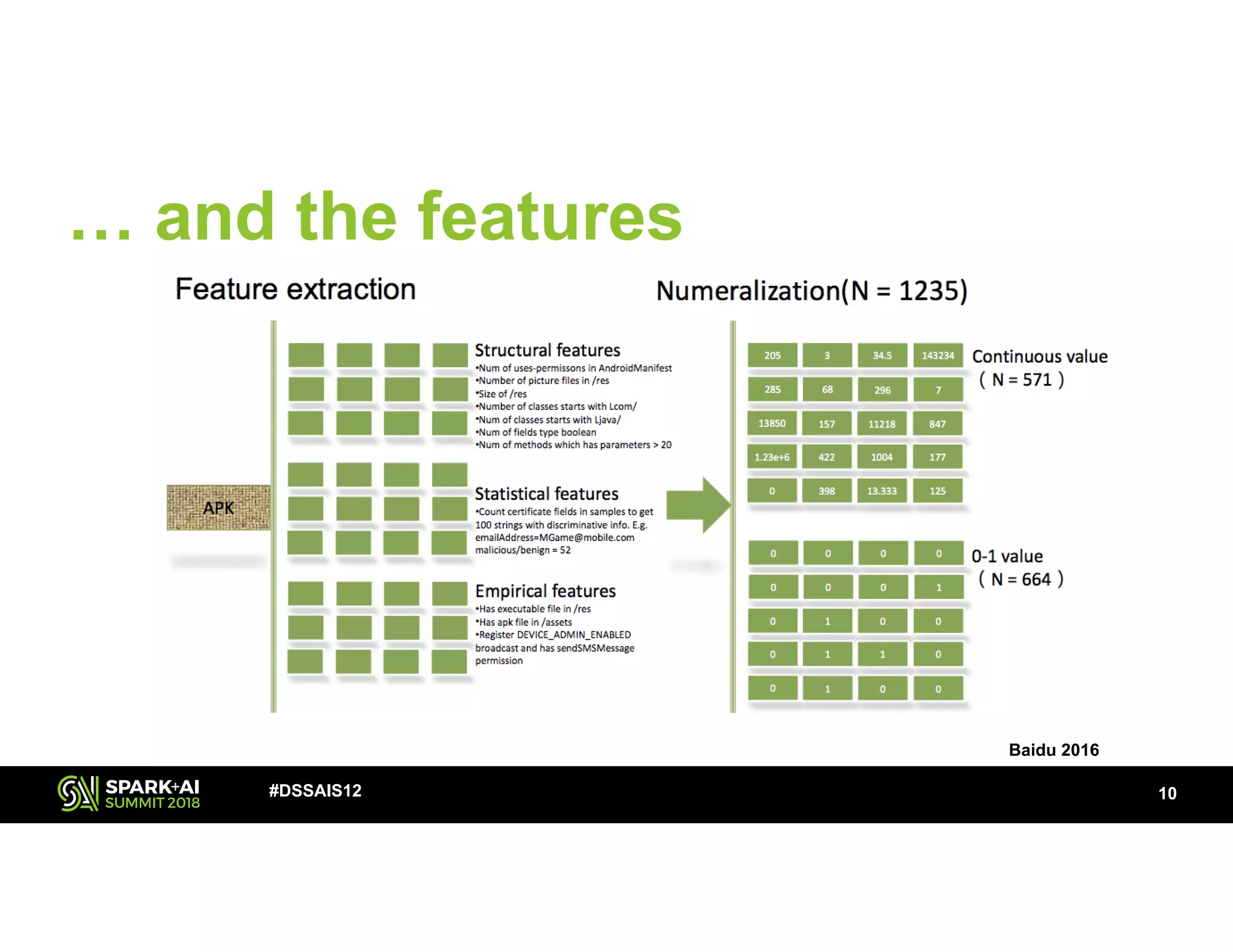 … and the features

Feature extraction

Numeralization(N = 1235)

APK

Structural features
•Num of uses-permissons in AndroidManifest
•Number of picture files in /res
•Size of /res
•Number of classes starts with Lcom/
•Num of classes starts with Ljava/
•Num of fields type boolean
•Num of methods which has parameters > 20

Statistical features
•Count certificate fields in samples to get 100 strings with discriminative info. E.g. emailAddress=MGame@mobile.com malicious/benign = 52

Empirical features
•Has executable file in /res
•Has apk file in /assets
•Register DEVICE_ADMIN_ENABLED broadcast and has sendSMSMessage permission

| 205 | 3 | 34.5 | 143234 |
|---|---|---|---|
| 285 | 68 | 296 | 7 |
| 13850 | 157 | 11218 | 847 |
| 1.23e+6 | 422 | 1004 | 177 |
| 0 | 398 | 13.333 | 125 |

Continuous value
( N = 571 )

| 0 | 0 | 0 | 0 |
|---|---|---|---|
| 0 | 0 | 0 | 1 |
| 0 | 1 | 0 | 0 |
| 0 | 1 | 1 | 0 |
| 0 | 1 | 0 | 0 |

0-1 value
( N = 664 )

Baidu 2016

SPARK+AI SUMMIT 2018

#DSSAIS12

10